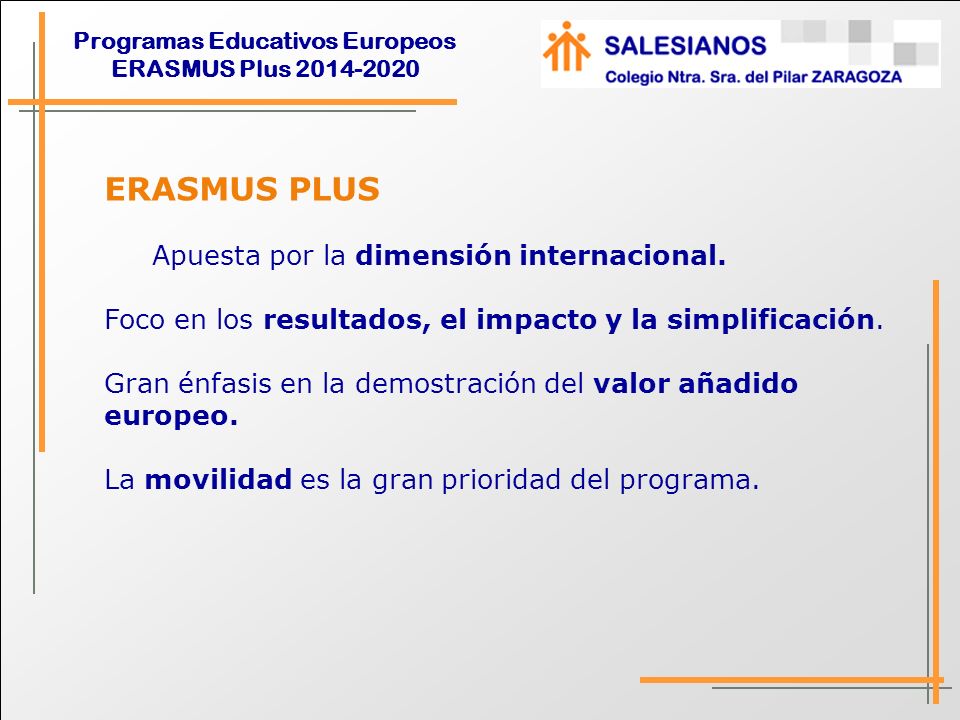 Programas Educativos Europeos
ERASMUS Plus 2014-2020

SALESIANOS
Colegio Ntra. Sra. del Pilar ZARAGOZA

ERASMUS PLUS

Apuesta por la dimensión internacional.

Foco en los resultados, el impacto y la simplificación.

Gran énfasis en la demostración del valor añadido europeo.

La movilidad es la gran prioridad del programa.